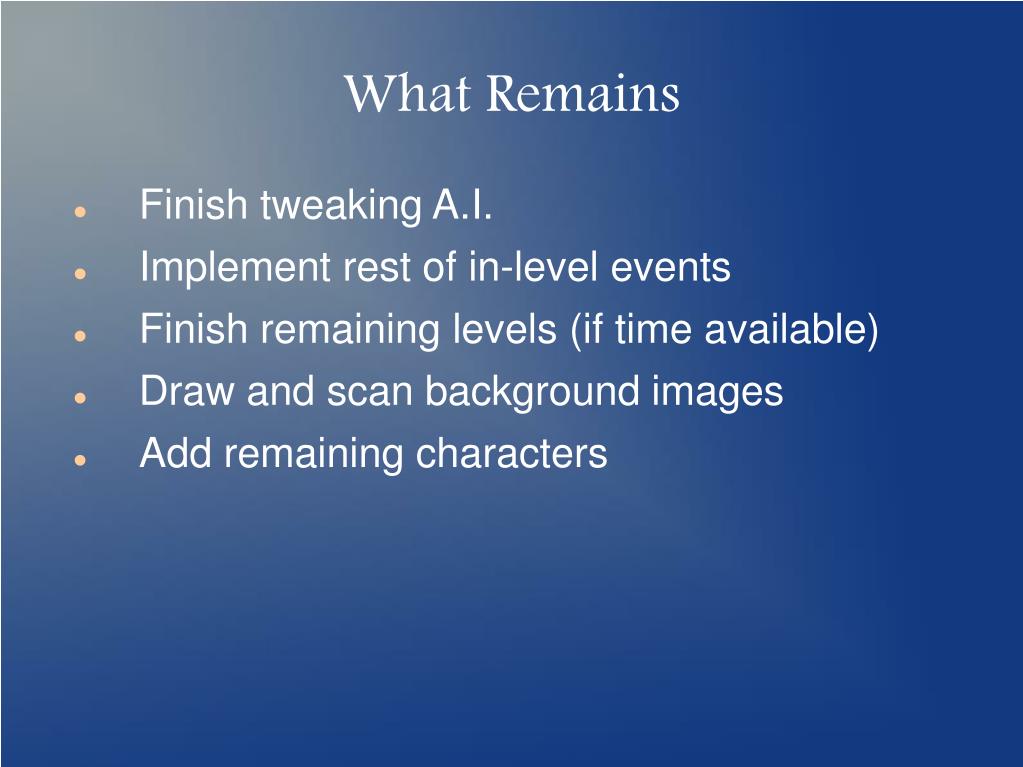 What Remains

- Finish tweaking A.I.
- Implement rest of in-level events
- Finish remaining levels (if time available)
- Draw and scan background images
- Add remaining characters